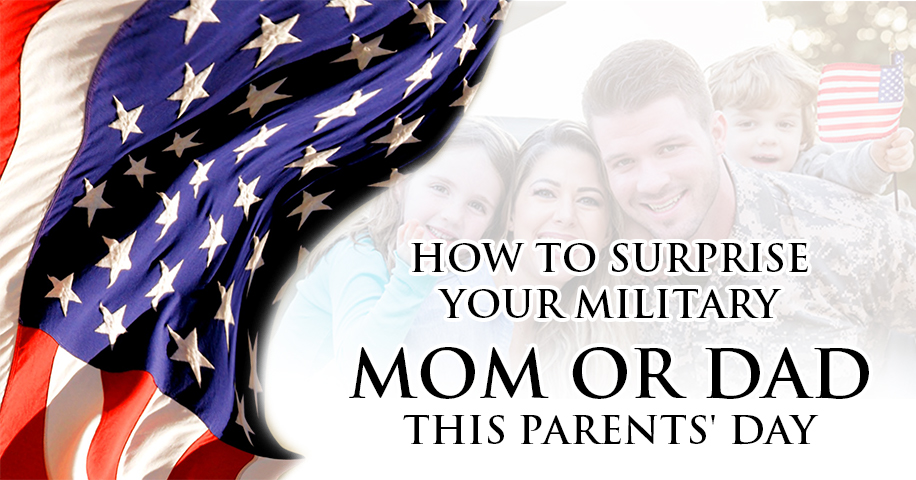 HOW TO SURPRISE YOUR MILITARY
MOM OR DAD
THIS PARENTS' DAY